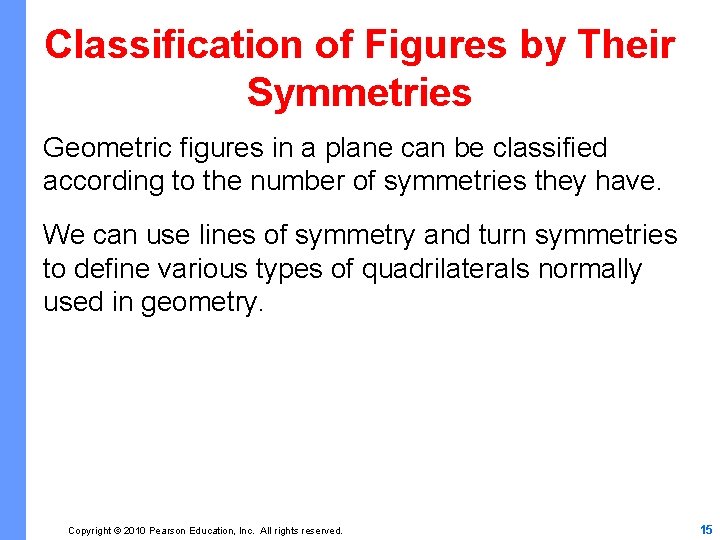 Classification of Figures by Their Symmetries

Geometric figures in a plane can be classified according to the number of symmetries they have.

We can use lines of symmetry and turn symmetries to define various types of quadrilaterals normally used in geometry.

Copyright © 2010 Pearson Education, Inc. All rights reserved.

15